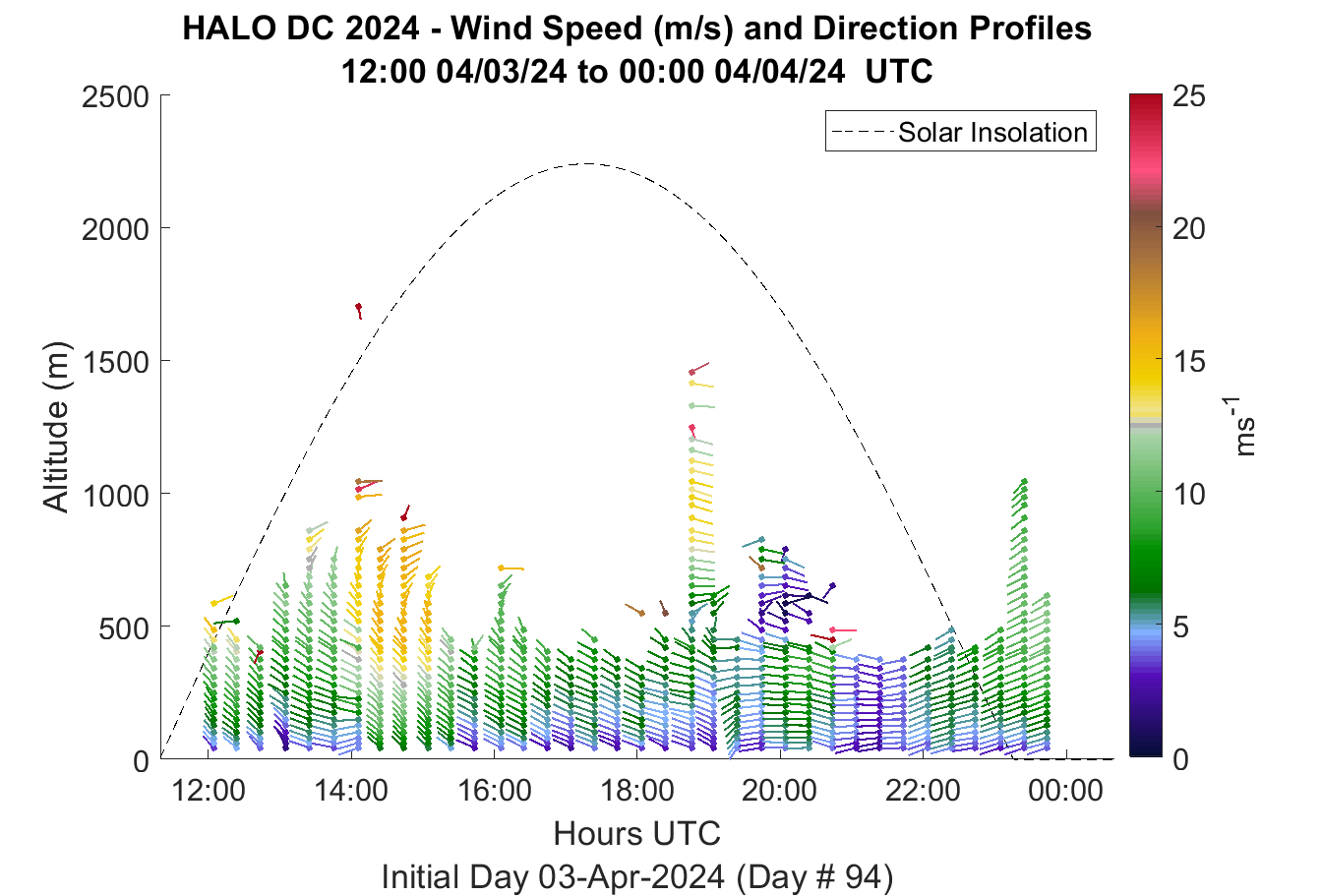 HALO DC 2024 - Wind Speed (m/s) and Direction Profiles
12:00 04/03/24 to 00:00 04/04/24 UTC

Solar Insolation

Altitude (m)

2500
2000
1500
1000
500
0

12:00 14:00 16:00 18:00 20:00 22:00 00:00

Hours UTC

Initial Day 03-Apr-2024 (Day # 94)

25
20
15
10
5
0

$ms^{-1}$